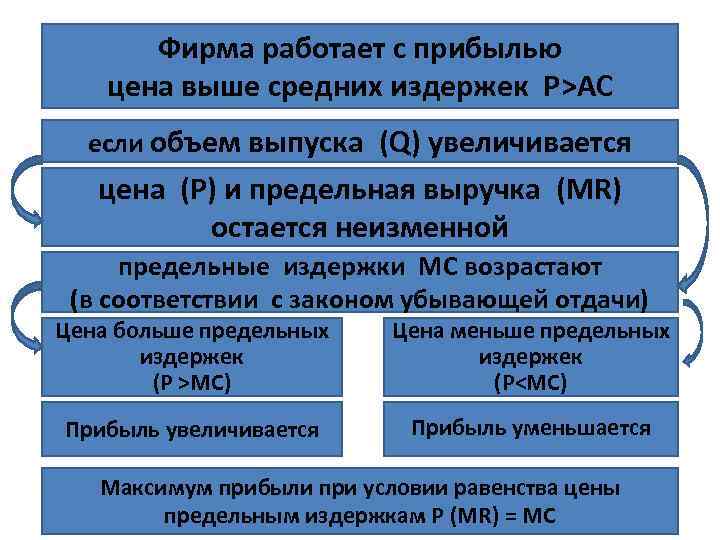 Фирма работает с прибылью
цена выше средних издержек P>AC

если объем выпуска (Q) увеличивается

цена (P) и предельная выручка (MR) остается неизменной

предельные издержки MC возрастают (в соответствии с законом убывающей отдачи)

Цена больше предельных издержек (P >MC)

Прибыль увеличивается

Цена меньше предельных издержек (P<MC)

Прибыль уменьшается

Максимум прибыли при условии равенства цены предельным издержкам P (MR) = MC